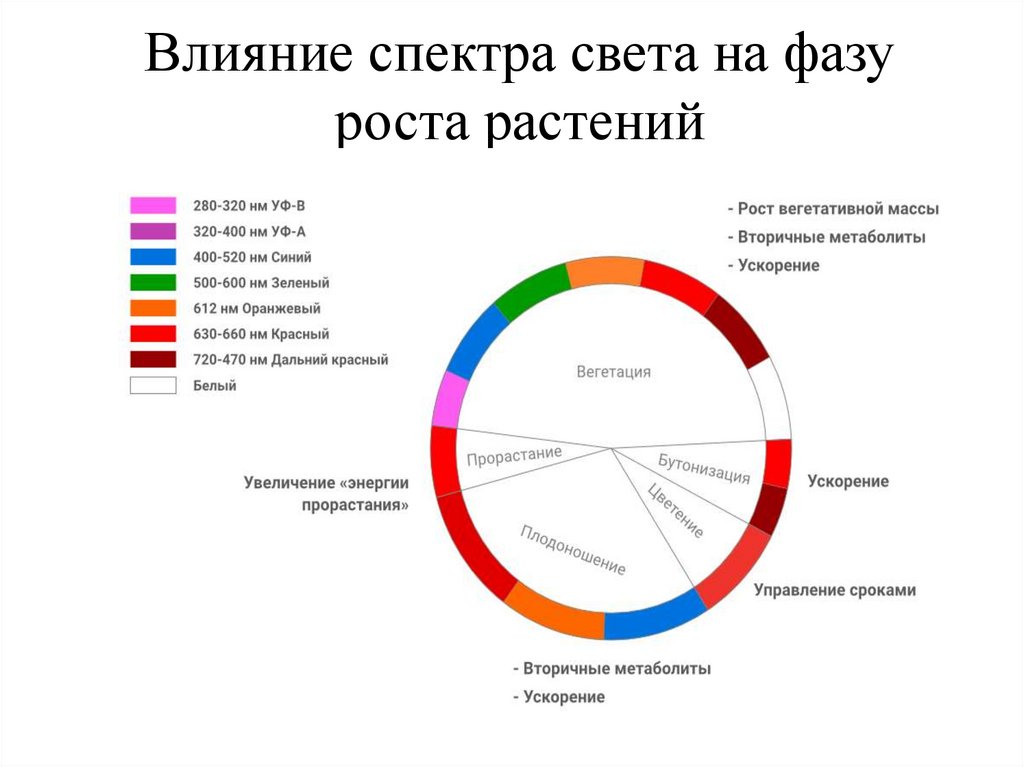 Влияние спектра света на фазу роста растений

280-320 нм УФ-В
320-400 нм УФ-А
400-520 нм Синий
500-600 нм Зеленый
612 нм Оранжевый
630-660 нм Красный
720-470 нм Дальний красный
Белый

- Рост вегетативной массы
- Вторичные метаболиты
- Ускорение

Вегетация

Прорастание

Бутонизация

Цветение

Плодоношение

Увеличение «энергии прорастания»

Ускорение

Управление сроками

- Вторичные метаболиты
- Ускорение